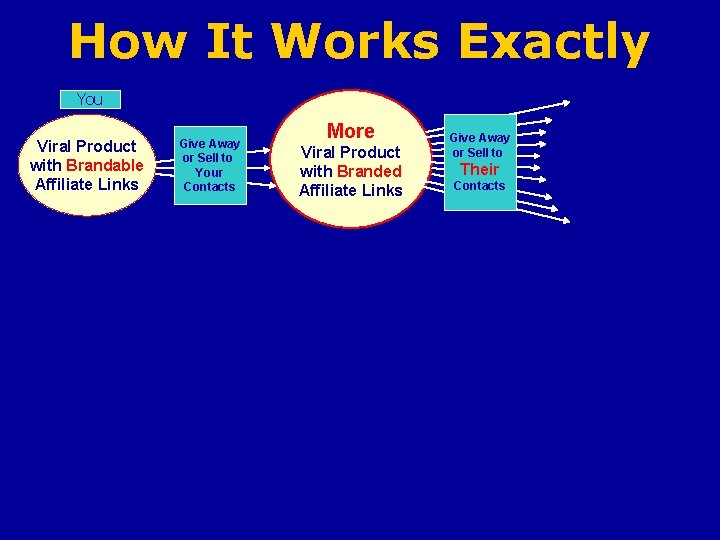 How It Works Exactly

You

Viral Product with Brandable Affiliate Links

Give Away or Sell to Your Contacts

More Viral Product with Branded Affiliate Links

Give Away or Sell to Their Contacts